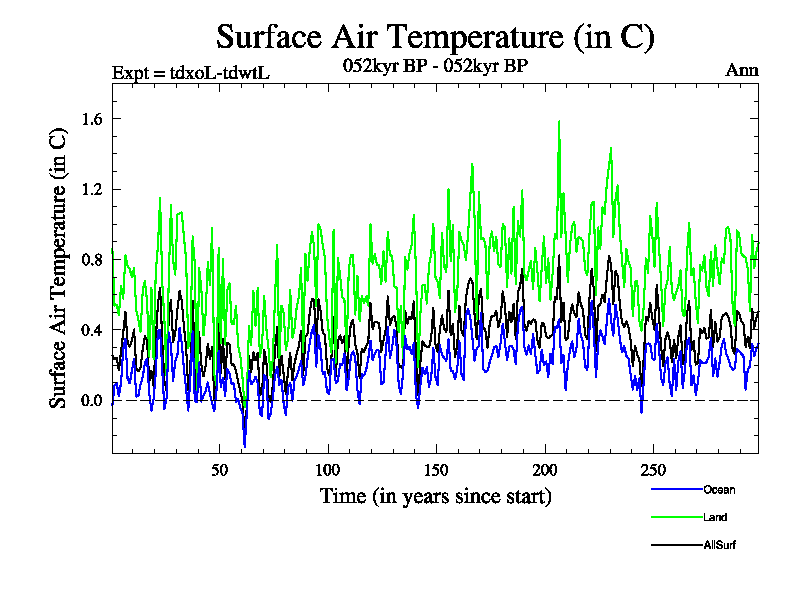 Surface Air Temperature (in C)

Expt = tdxoL-tdwtL

052kyr BP - 052kyr BP

Ann

Surface Air Temperature (in C)

1.6
1.2
0.8
0.4
0.0

50
100
150
200
250

Time (in years since start)

Ocean
Land
AllSurf